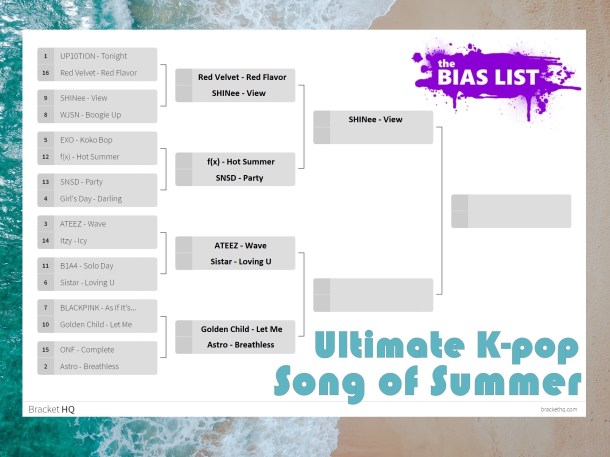 1 UP10TION - Tonight
16 Red Velvet - Red Flavor
9 SHINee - View
8 WJSN - Boogie Up
5 EXO - Koko Bop
12 f(x) - Hot Summer
13 SNSD - Party
4 Girl's Day - Darling
3 ATEEZ - Wave
14 Itzy - Icy
11 B1A4 - Solo Day
6 Sistar - Loving U
7 BLACKPINK - As If It's...
10 Golden Child - Let Me
15 ONF - Complete
2 Astro - Breathless

Red Velvet - Red Flavor
SHINee - View
f(x) - Hot Summer
SNSD - Party
ATEEZ - Wave
Sistar - Loving U
Golden Child - Let Me
Astro - Breathless

SHINee - View

the BIAS LIST

Ultimate K-pop Song of Summer

Bracket HQ
brackethq.com